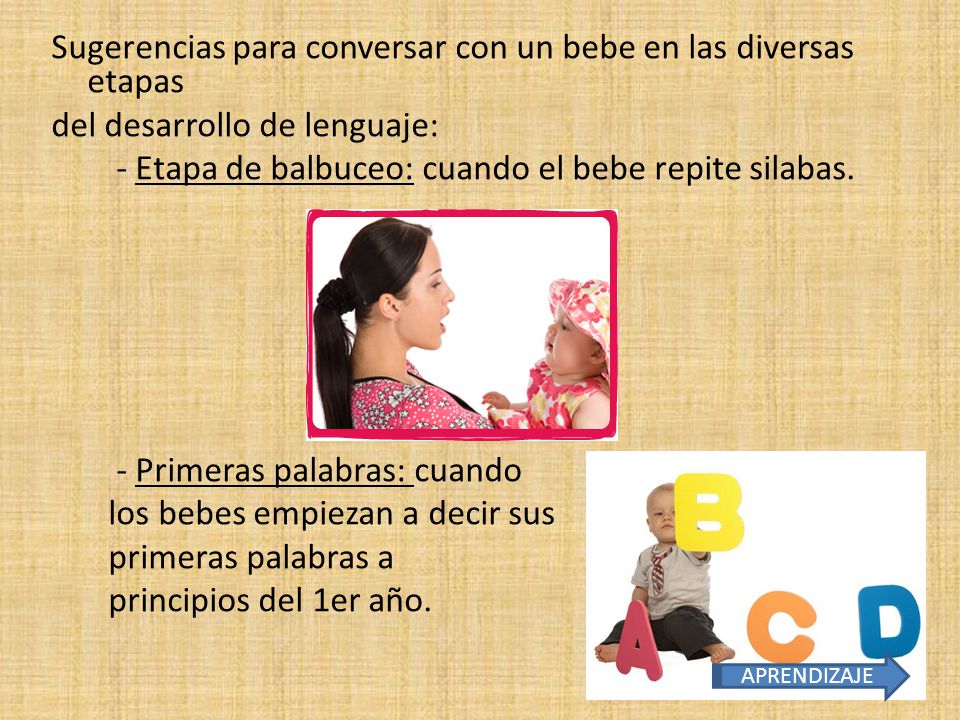 Sugerencias para conversar con un bebe en las diversas etapas
del desarrollo de lenguaje:

- Etapa de balbuceo: cuando el bebe repite silabas.

- Primeras palabras: cuando los bebes empiezan a decir sus primeras palabras a principios del 1er año.

B
A
C
D

APRENDIZAJE